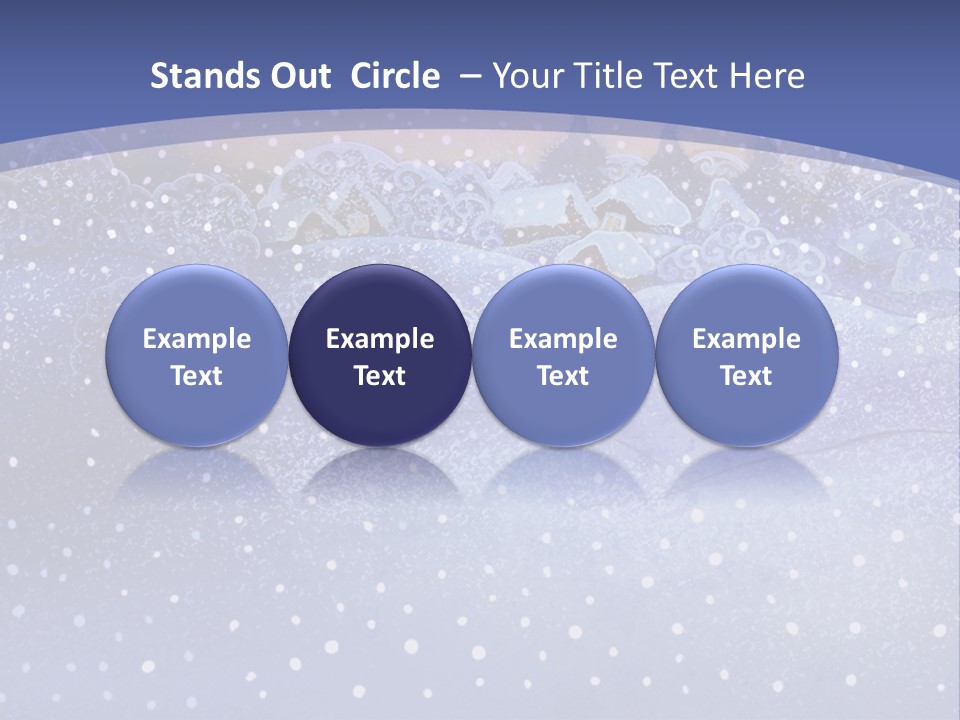 Stands Out Circle – Your Title Text Here

Example Text

Example Text

Example Text

Example Text